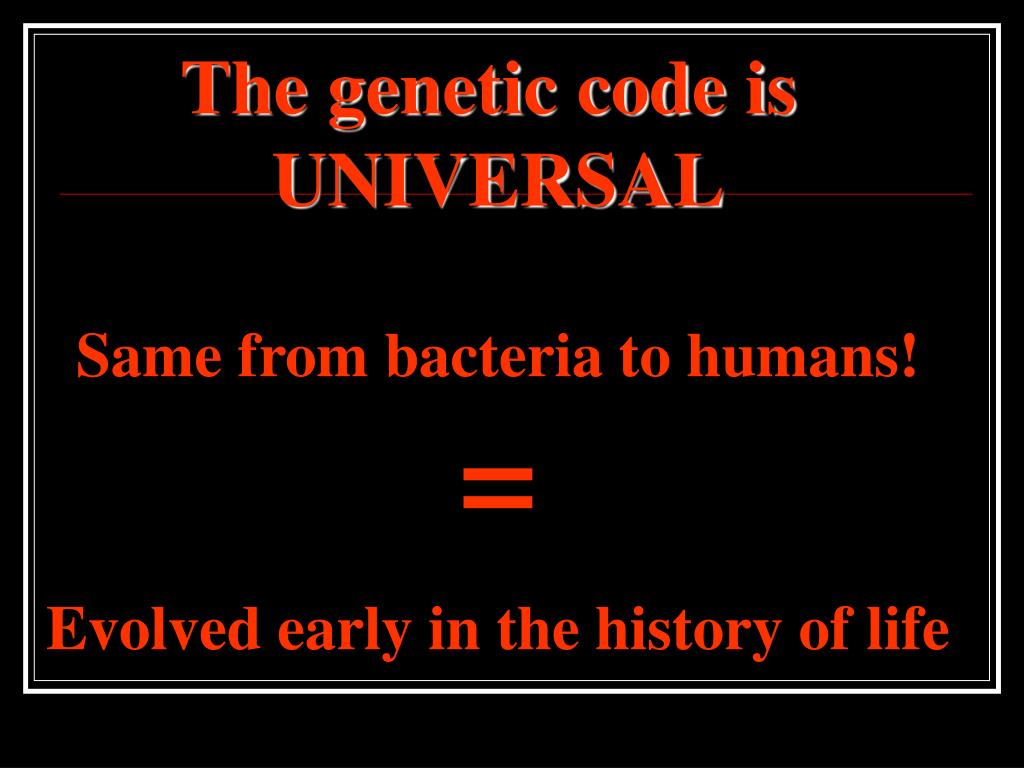 The genetic code is UNIVERSAL

Same from bacteria to humans!

=

Evolved early in the history of life